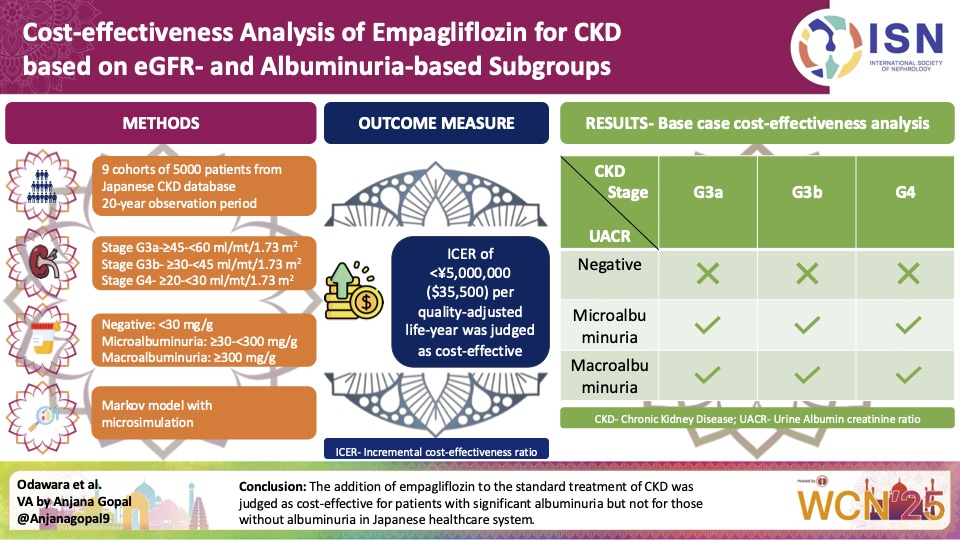 Cost-effectiveness Analysis of Empagliflozin for CKD based on eGFR- and Albuminuria-based Subgroups

ISN
INTERNATIONAL SOCIETY OF NEPHROLOGY

METHODS

9 cohorts of 5000 patients from Japanese CKD database
20-year observation period

Stage G3a-≥45-<60 ml/mt/1.73 m$^2$
Stage G3b- ≥30-<45 ml/mt/1.73 m$^2$
Stage G4- ≥20-<30 ml/mt/1.73 m$^2$

Negative: <30 mg/g
Microalbuminuria: ≥30-<300 mg/g
Macroalbuminuria: ≥300 mg/g

Markov model with microsimulation

OUTCOME MEASURE

ICER of <¥5,000,000 ($35,500) per quality-adjusted life-year was judged as cost-effective

ICER- Incremental cost-effectiveness ratio

RESULTS- Base case cost-effectiveness analysis

| CKD Stage / UACR | G3a | G3b | G4 |
|---|---|---|---|
| Negative | ✗ | ✗ | ✗ |
| Microalbuminuria | ✓ | ✓ | ✓ |
| Macroalbuminuria | ✓ | ✓ | ✓ |

CKD- Chronic Kidney Disease; UACR- Urine Albumin creatinine ratio

Odawara et al.
VA by Anjana Gopal
@Anjanagopal9

Conclusion: The addition of empagliflozin to the standard treatment of CKD was judged as cost-effective for patients with significant albuminuria but not for those without albuminuria in Japanese healthcare system.

Hosted by
WCN'25